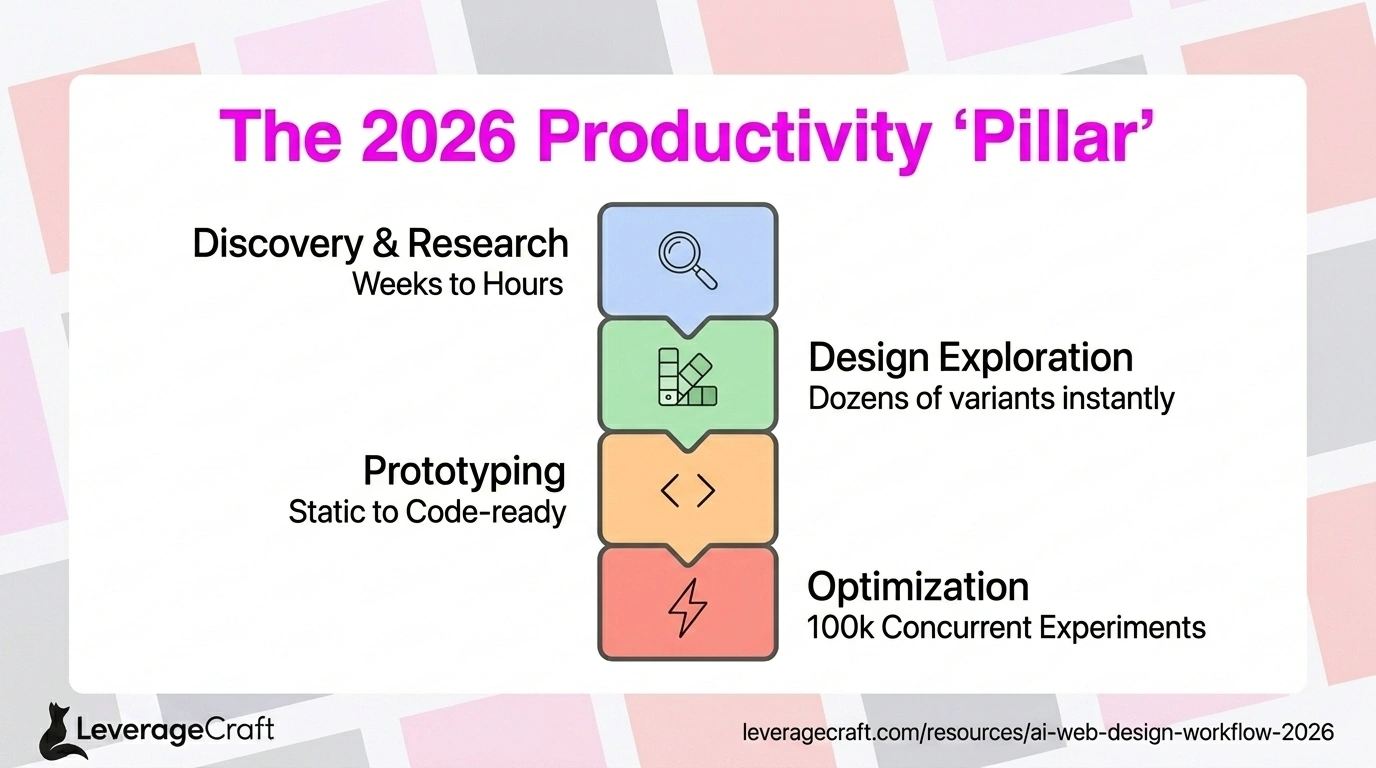 The 2026 Productivity ‘Pillar’

Discovery & Research
Weeks to Hours

Design Exploration
Dozens of variants instantly

Prototyping
Static to Code-ready

Optimization
100k Concurrent Experiments

LeverageCraft

leveragecraft.com/resources/ai-web-design-workflow-2026